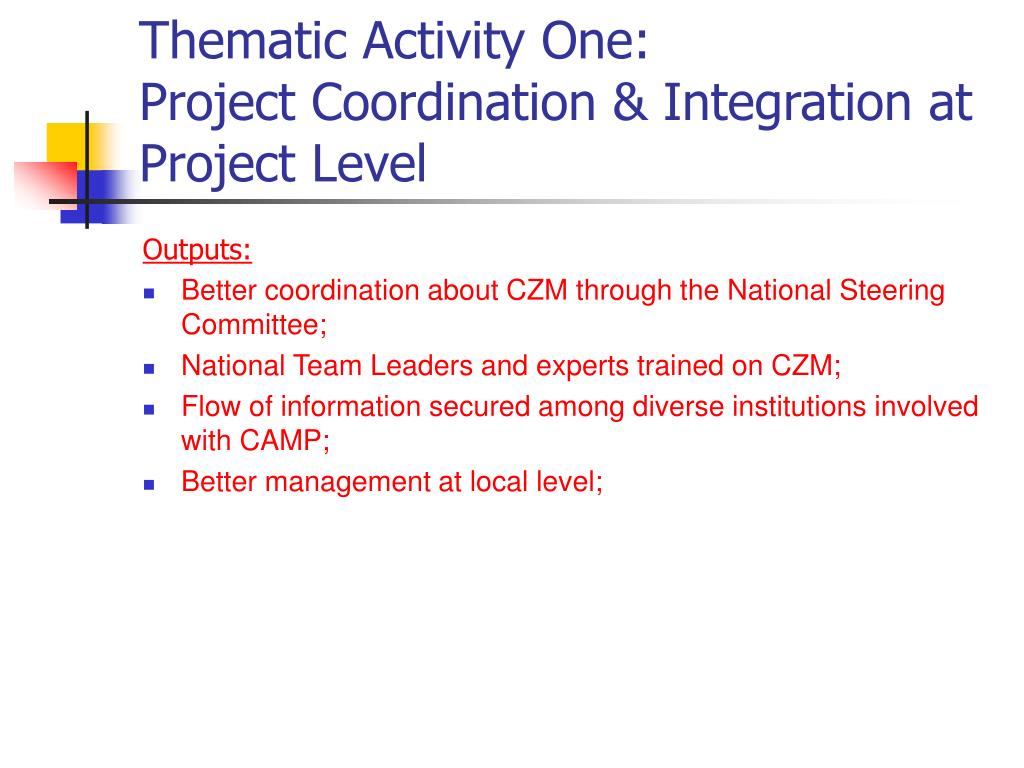 Thematic Activity One:
Project Coordination & Integration at Project Level

Outputs:

- Better coordination about CZM through the National Steering Committee;
- National Team Leaders and experts trained on CZM;
- Flow of information secured among diverse institutions involved with CAMP;
- Better management at local level;